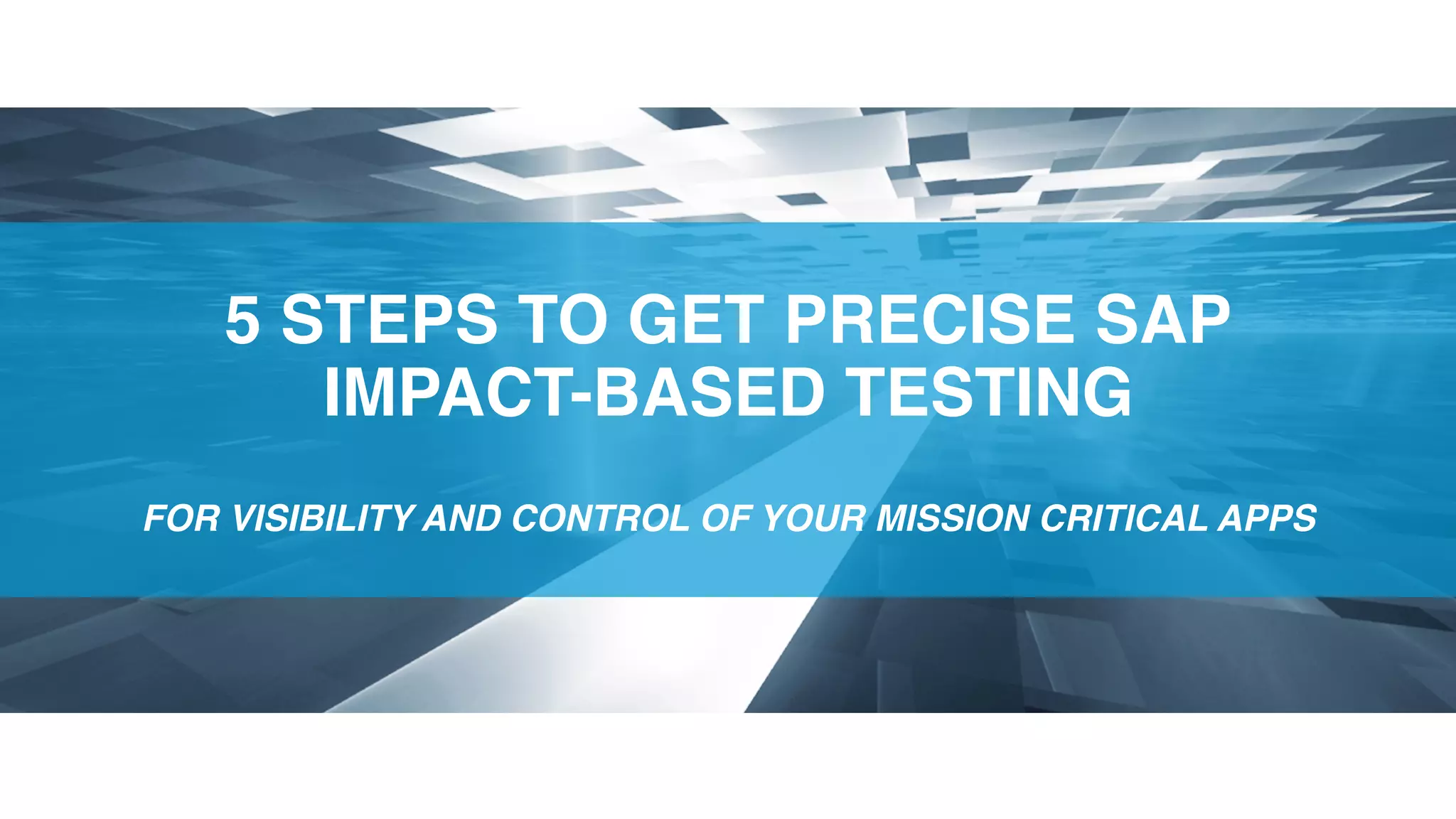 5 STEPS TO GET PRECISE SAP IMPACT-BASED TESTING

FOR VISIBILITY AND CONTROL OF YOUR MISSION CRITICAL APPS